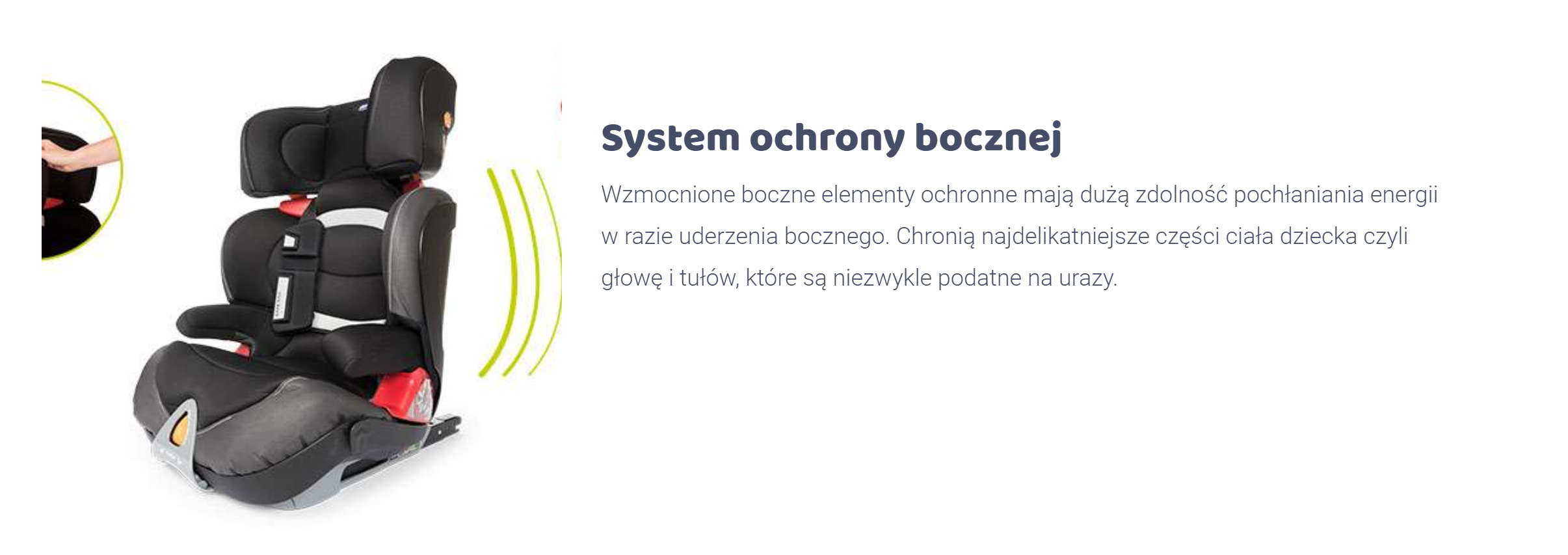 System ochrony bocznej

Wzmocnione boczne elementy ochronne mają dużą zdolność pochłaniania energii w razie uderzenia bocznego. Chronią najdelikatniejsze części ciała dziecka czyli głowę i tułów, które są niezwykle podatne na urazy.